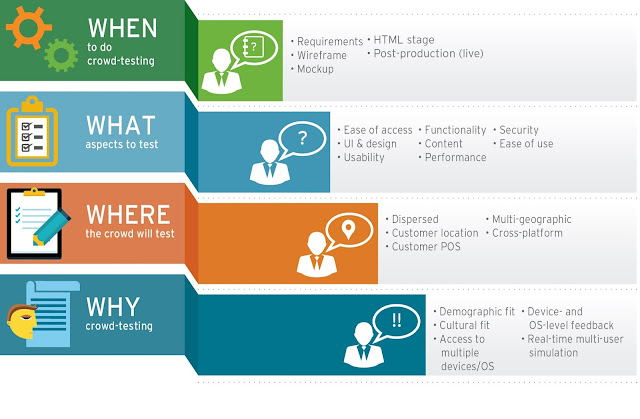 WHEN
to do
crowd-testing

?

• Requirements
• Wireframe
• Mockup

• HTML stage
• Post-production (live)

WHAT
aspects to test

?

• Ease of access
• UI & design
• Usability

• Functionality
• Content
• Performance

• Security
• Ease of use

WHERE
the crowd will test

• Dispersed
• Customer location
• Customer POS

• Multi-geographic
• Cross-platform

WHY
crowd-testing

!!

• Demographic fit
• Cultural fit
• Access to multiple devices/OS

• Device- and OS-level feedback
• Real-time multi-user simulation